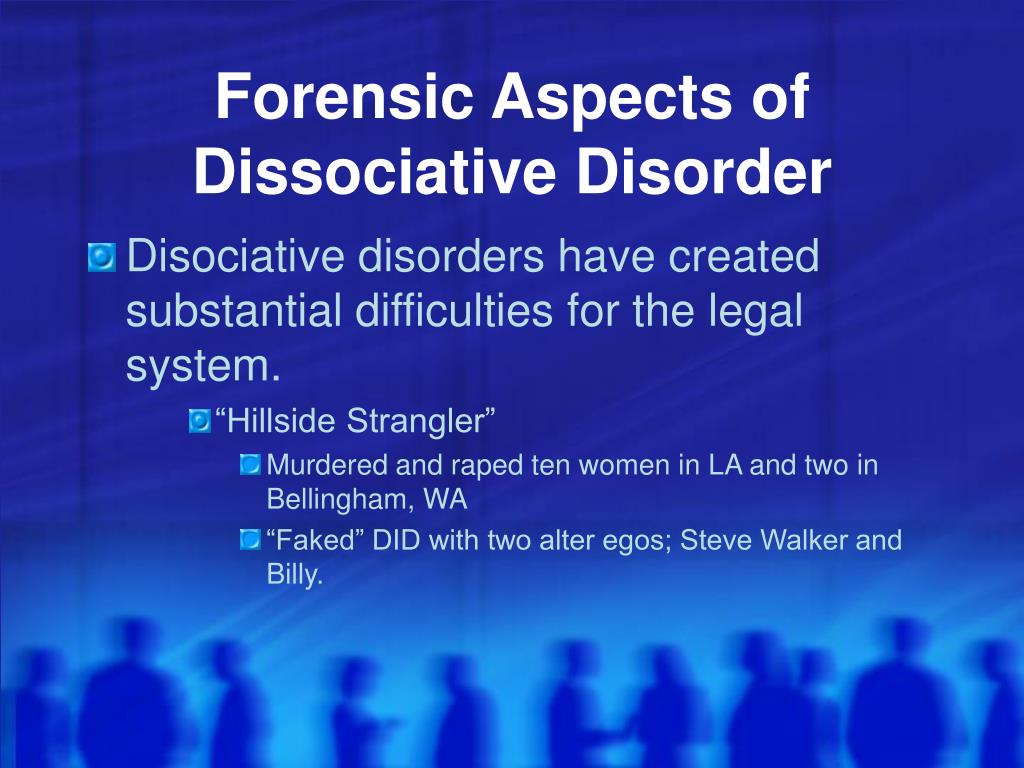 Forensic Aspects of Dissociative Disorder

Disociative disorders have created substantial difficulties for the legal system.

“Hillside Strangler”

Murdered and raped ten women in LA and two in Bellingham, WA

“Faked” DID with two alter egos; Steve Walker and Billy.